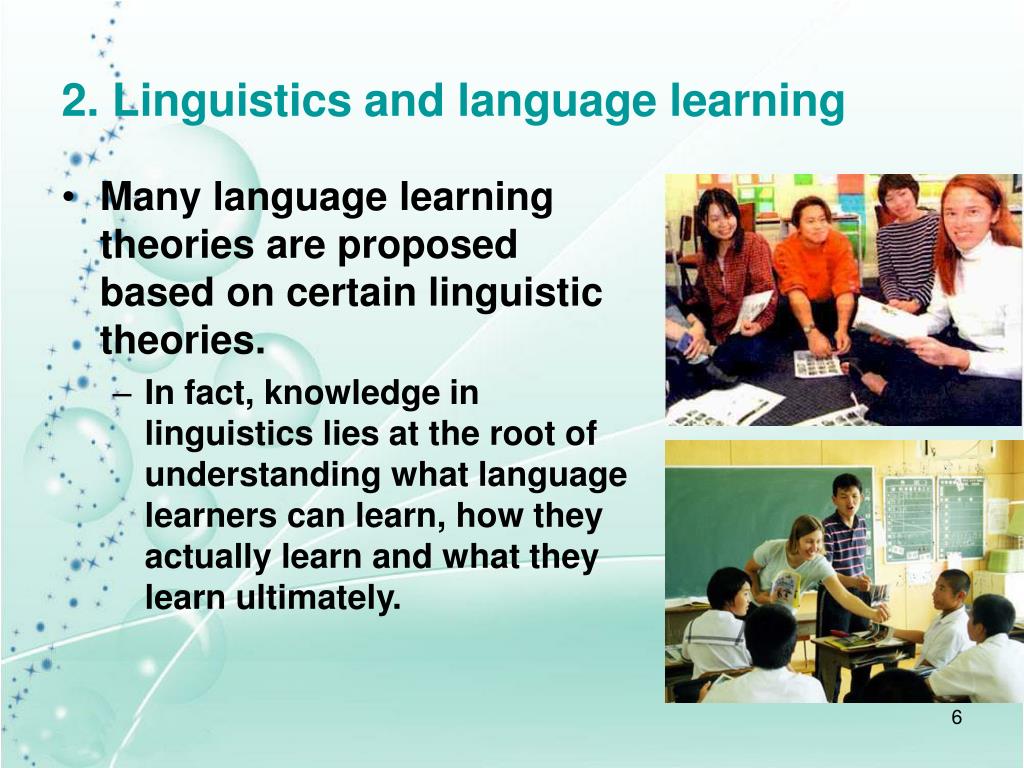 2. Linguistics and language learning

• Many language learning theories are proposed based on certain linguistic theories.

– In fact, knowledge in linguistics lies at the root of understanding what language learners can learn, how they actually learn and what they learn ultimately.

6